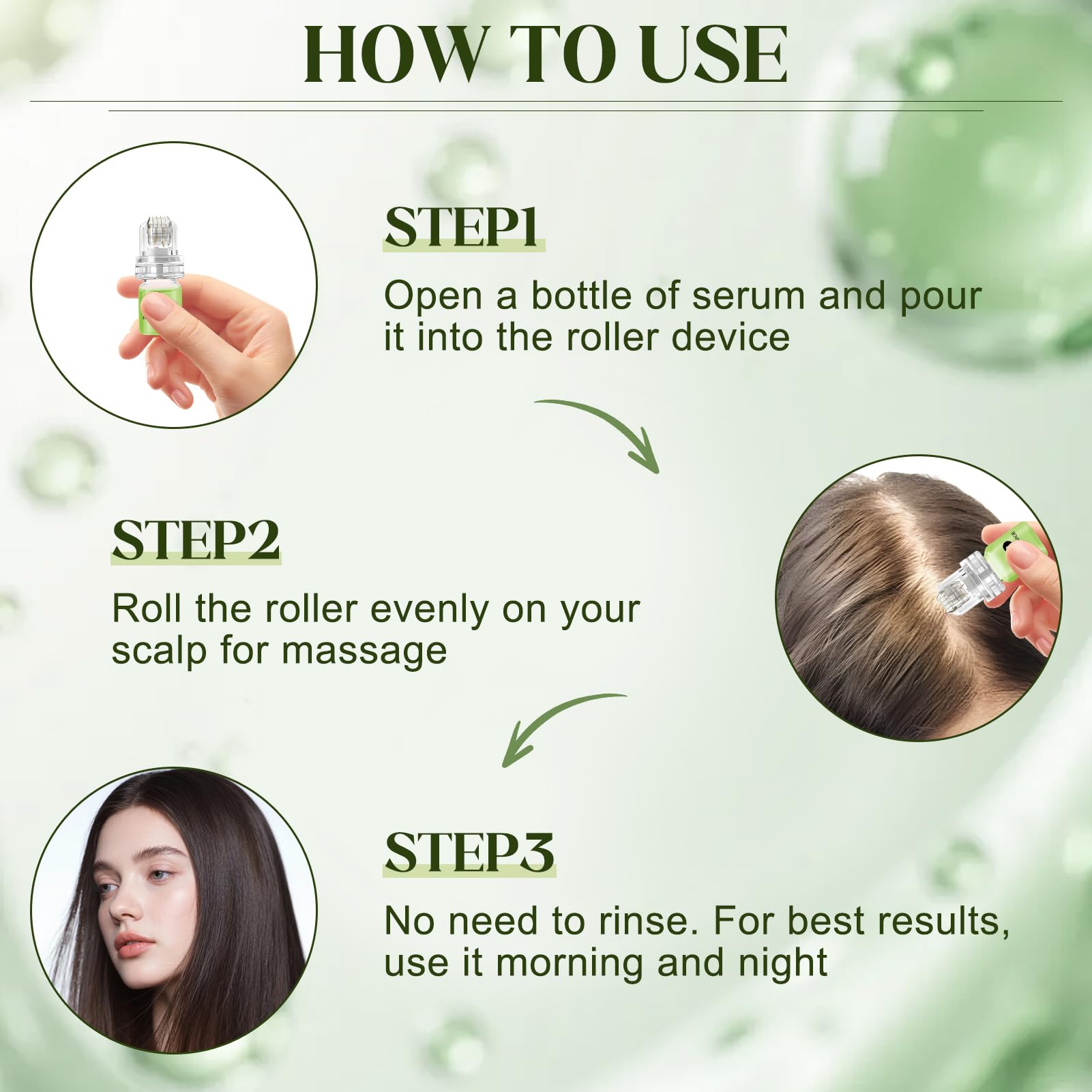 HOW TO USE

STEP1

Open a bottle of serum and pour it into the roller device

STEP2

Roll the roller evenly on your scalp for massage

STEP3

No need to rinse. For best results, use it morning and night